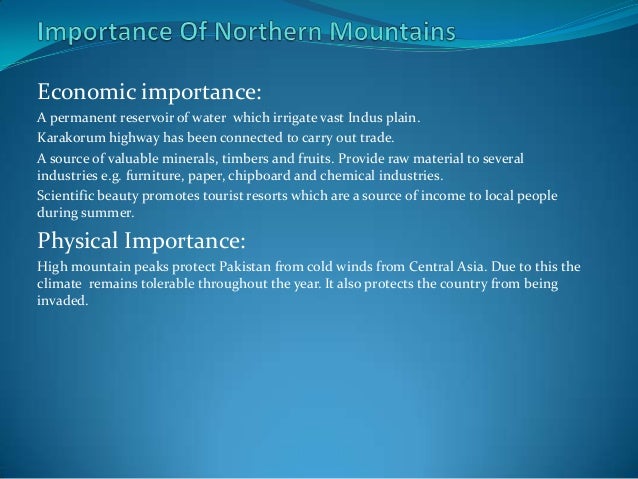 Importance Of Northern Mountains

Economic importance:

A permanent reservoir of water which irrigate vast Indus plain.

Karakorum highway has been connected to carry out trade.

A source of valuable minerals, timbers and fruits. Provide raw material to several industries e.g. furniture, paper, chipboard and chemical industries.

Scientific beauty promotes tourist resorts which are a source of income to local people during summer.

Physical Importance:

High mountain peaks protect Pakistan from cold winds from Central Asia. Due to this the climate remains tolerable throughout the year. It also protects the country from being invaded.